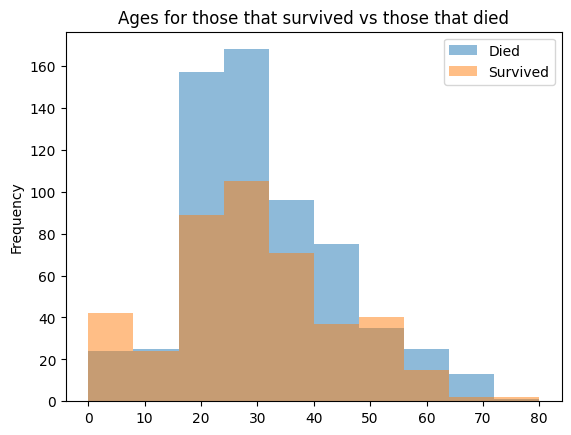 Ages for those that survived vs those that died

Died
Survived

Frequency

160
140
120
100
80
60
40
20
0

0 10 20 30 40 50 60 70 80